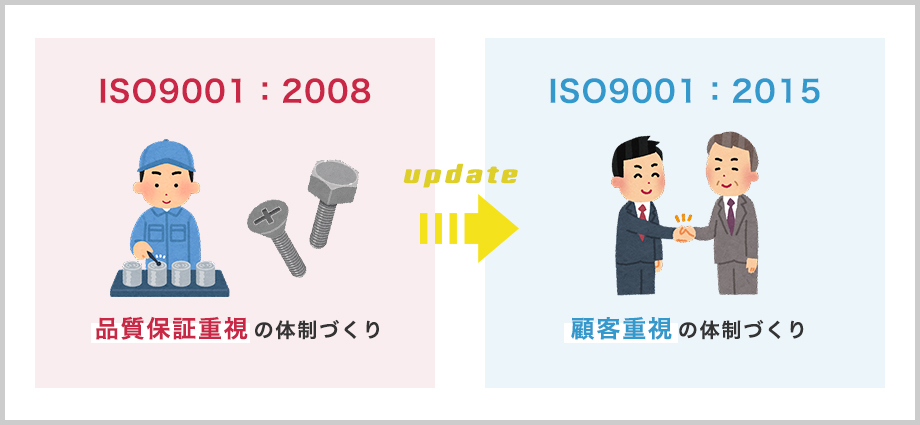 ISO9001：2008

品質保証重視の体制づくり

update

ISO9001：2015

顧客重視の体制づくり